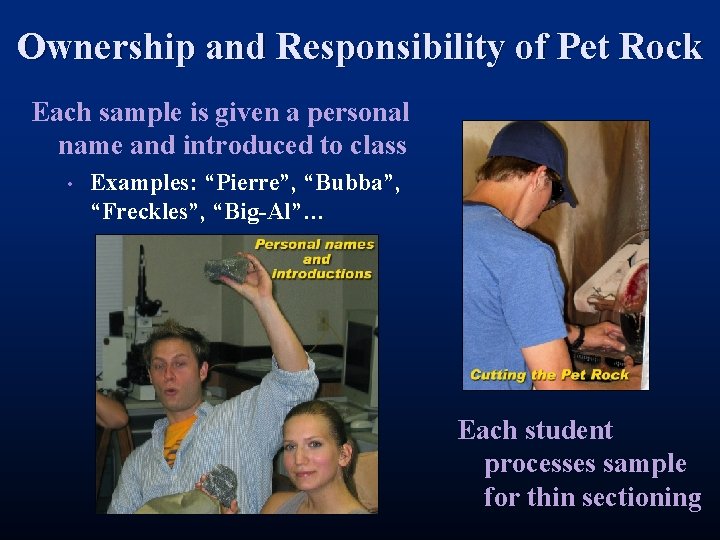 Ownership and Responsibility of Pet Rock

Each sample is given a personal name and introduced to class

• Examples: “Pierre”, “Bubba”, “Freckles”, “Big-Al”…

Personal names and introductions

Cutting the Pet Rock

Each student processes sample for thin sectioning